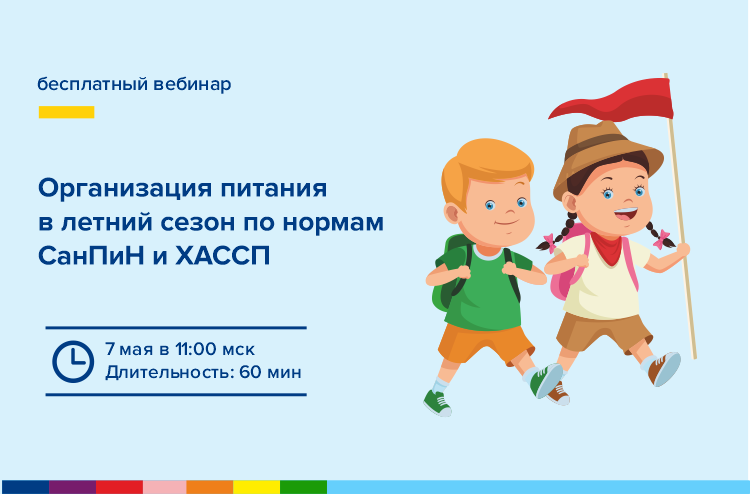 бесплатный вебинар

Организация питания в летний сезон по нормам СанПиН и ХАССП

7 мая в 11:00 мск
Длительность: 60 мин